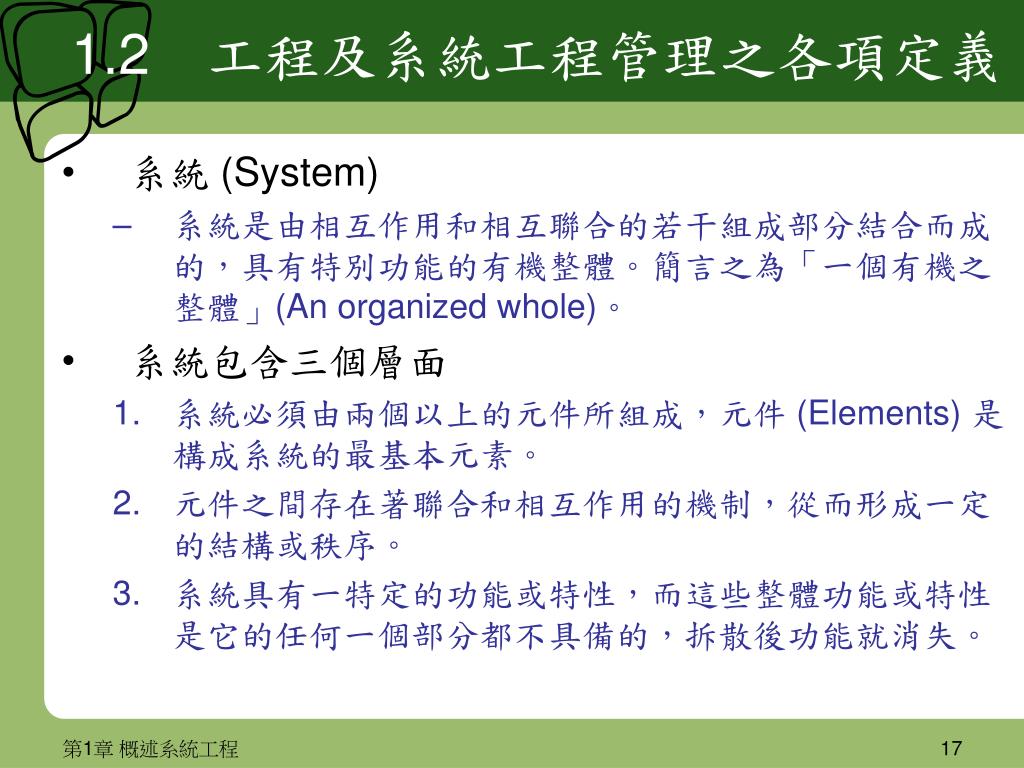 1.2　工程及系統工程管理之各項定義

• 系統 (System)

– 系統是由相互作用和相互聯合的若干組成部分結合而成的，具有特別功能的有機整體。簡言之為「一個有機之整體」(An organized whole)。

• 系統包含三個層面

1. 系統必須由兩個以上的元件所組成，元件 (Elements) 是構成系統的最基本元素。

2. 元件之間存在著聯合和相互作用的機制，從而形成一定的結構或秩序。

3. 系統具有一特定的功能或特性，而這些整體功能或特性是它的任何一個部分都不具備的，拆散後功能就消失。

第1章 概述系統工程

17